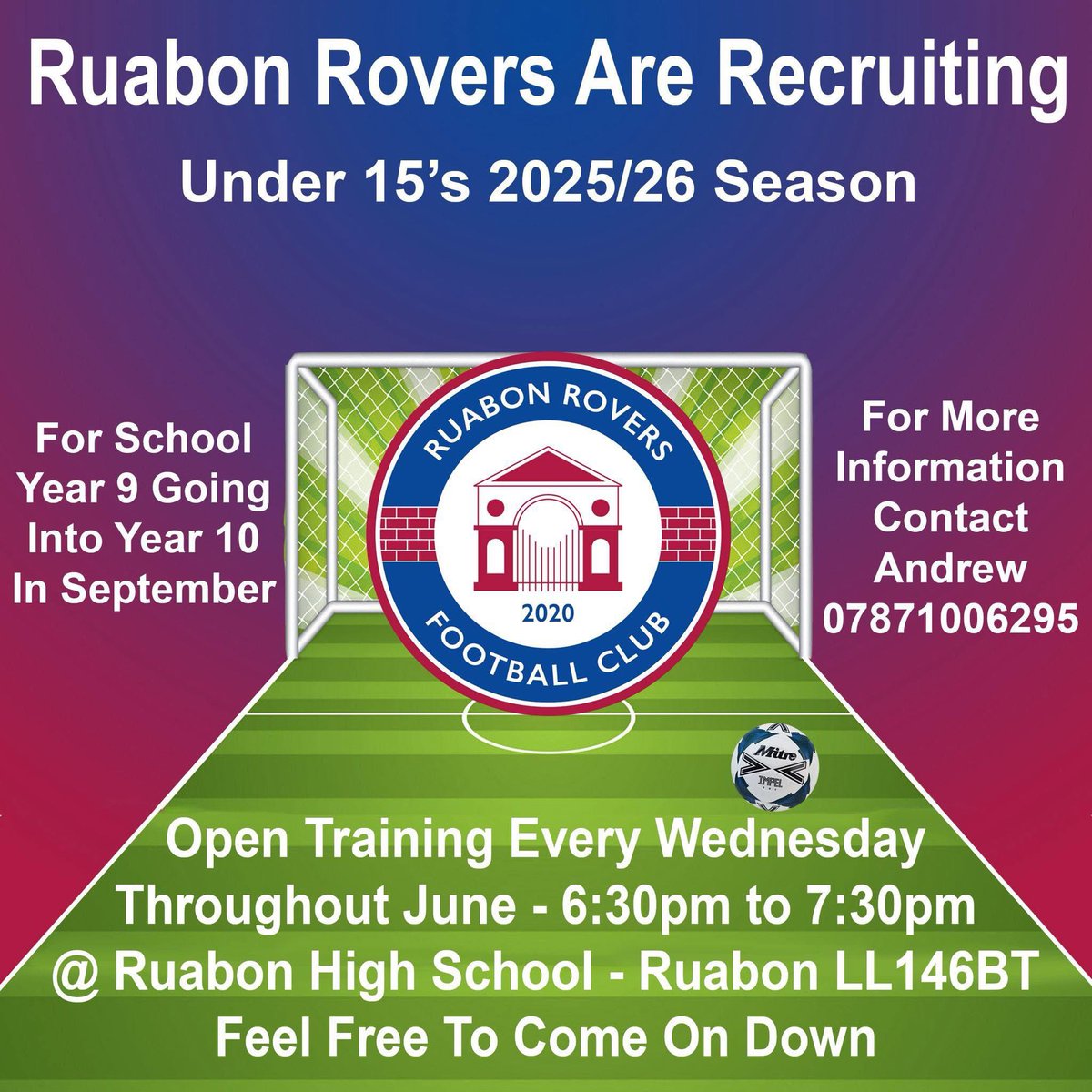 Ruabon Rovers Are Recruiting

Under 15's 2025/26 Season

For School Year 9 Going Into Year 10 In September

RUABON ROVERS

2020

FOOTBALL CLUB

For More Information Contact Andrew 07871006295

Mitre

IMPEL

Open Training Every Wednesday Throughout June - 6:30pm to 7:30pm @ Ruabon High School - Ruabon LL146BT Feel Free To Come On Down